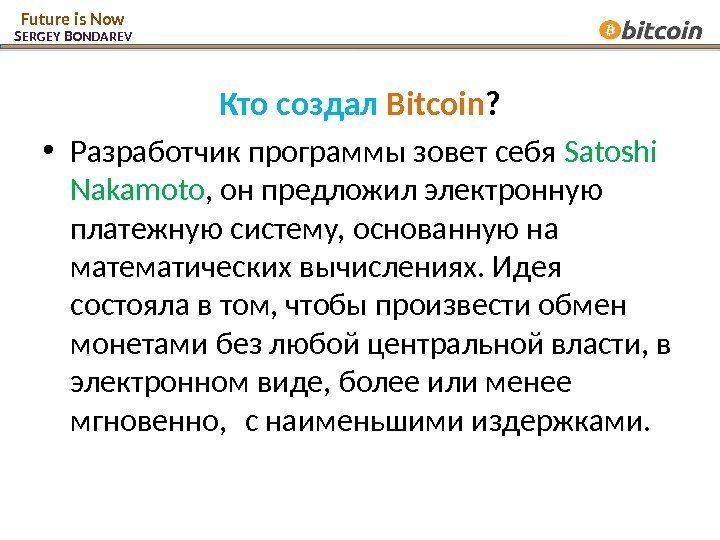 Future is Now
SERGEY BONDAREV

bitcoin

Кто создал Bitcoin?

• Разработчик программы зовет себя Satoshi Nakamoto, он предложил электронную платежную систему, основанную на математических вычислениях. Идея состояла в том, чтобы произвести обмен монетами без любой центральной власти, в электронном виде, более или менее мгновенно, с наименьшими издержками.